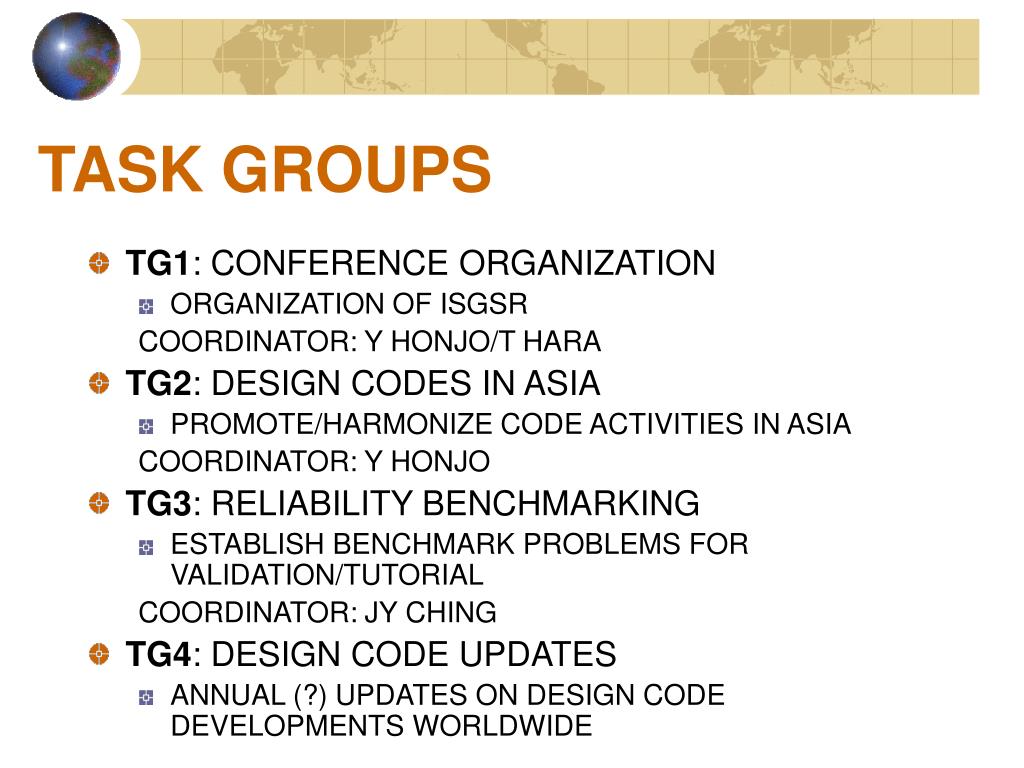 TASK GROUPS

TG1: CONFERENCE ORGANIZATION

ORGANIZATION OF ISGSR

COORDINATOR: Y HONJO/T HARA

TG2: DESIGN CODES IN ASIA

PROMOTE/HARMONIZE CODE ACTIVITIES IN ASIA

COORDINATOR: Y HONJO

TG3: RELIABILITY BENCHMARKING

ESTABLISH BENCHMARK PROBLEMS FOR VALIDATION/TUTORIAL

COORDINATOR: JY CHING

TG4: DESIGN CODE UPDATES

ANNUAL (?) UPDATES ON DESIGN CODE DEVELOPMENTS WORLDWIDE